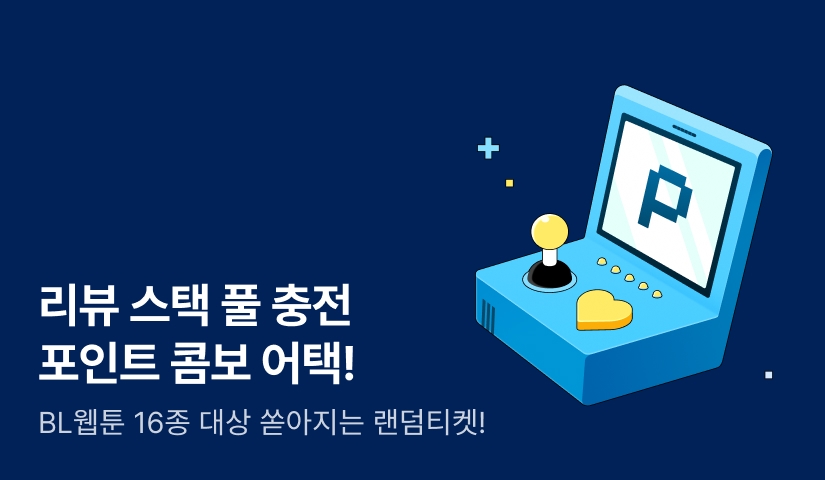 P

리뷰 스택 풀 충전
포인트 콤보 어택!

BL웹툰 16종 대상 쏟아지는 랜덤티켓!